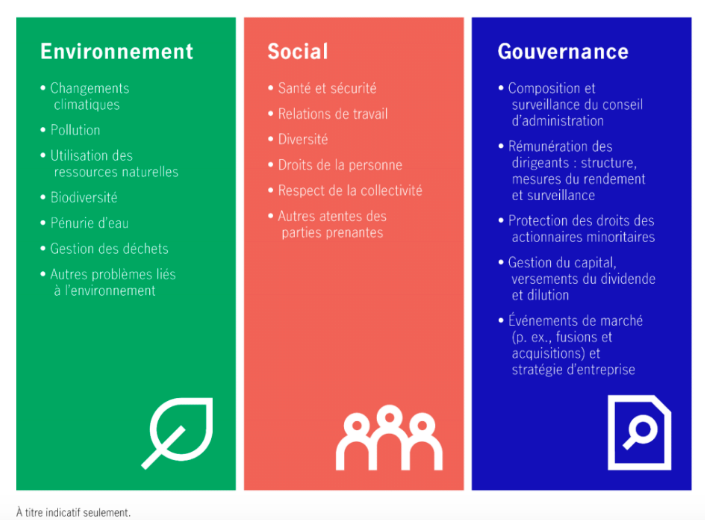 Environnement

• Changements climatiques
• Pollution
• Utilisation des ressources naturelles
• Biodiversité
• Pénurie d'eau
• Gestion des déchets
• Autres problèmes liés à l'environnement

Social

• Santé et sécurité
• Relations de travail
• Diversité
• Droits de la personne
• Respect de la collectivité
• Autres atentes des parties prenantes

Gouvernance

• Composition et surveillance du conseil d'administration
• Rémunération des dirigeants : structure, mesures du rendement et surveillance
• Protection des droits des actionnaires minoritaires
• Gestion du capital, versements du dividende et dilution
• Événements de marché (p. ex., fusions et acquisitions) et stratégie d'entreprise

À titre indicatif seulement.